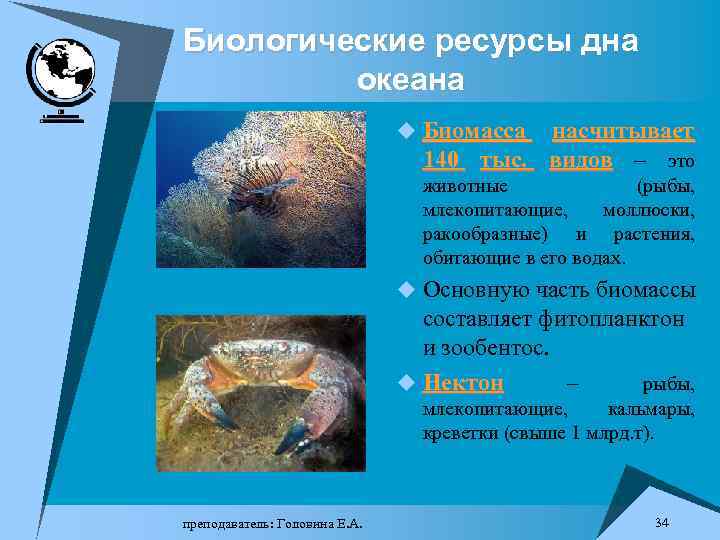 Биологические ресурсы дна океана

Биомасса насчитывает 140 тыс. видов – это животные (рыбы, млекопитающие, моллюски, ракообразные) и растения, обитающие в его водах.

Основную часть биомассы составляет фитопланктон и зообентос.

Нектон – рыбы, млекопитающие, кальмары, креветки (свыше 1 млрд.т).

преподаватель: Головина Е.А.

34